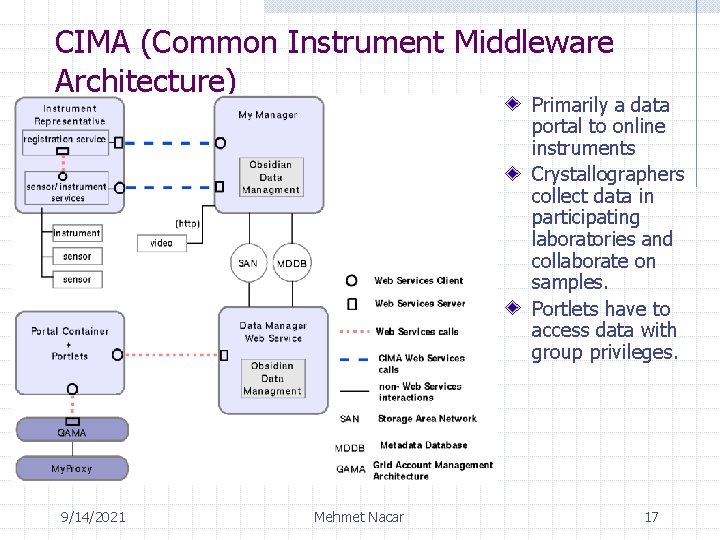 CIMA (Common Instrument Middleware Architecture)

Instrument Representative

registration service

sensor/instrument services

instrument

sensor

sensor

My Manager

Obsidian Data Managment

(http)

video

SAN

MDDB

Portal Container + Portlets

GAMA

MyProxy

Data Manager Web Service

Obsidian Data Managment

Web Services Client

Web Services Server

Web Services calls

CIMA Web Services calls

non- Web Services interactions

SAN Storage Area Network

MDDB Metadata Database

GAMA Grid Account Management Architecture

Primarily a data portal to online instruments

Crystallographers collect data in participating laboratories and collaborate on samples.

Portlets have to access data with group privileges.

9/14/2021

Mehmet Nacar

17